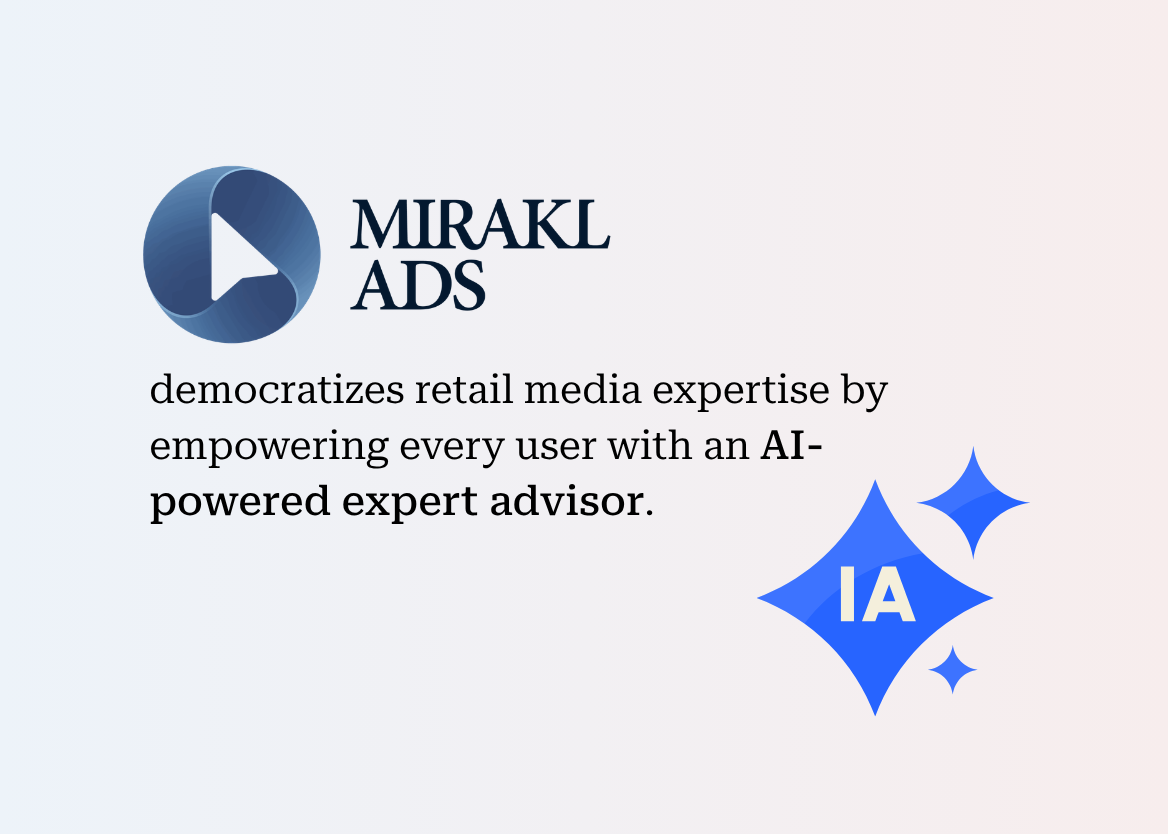 MIRAKL ADS

democratizes retail media expertise by empowering every user with an AI-powered expert advisor.

IA